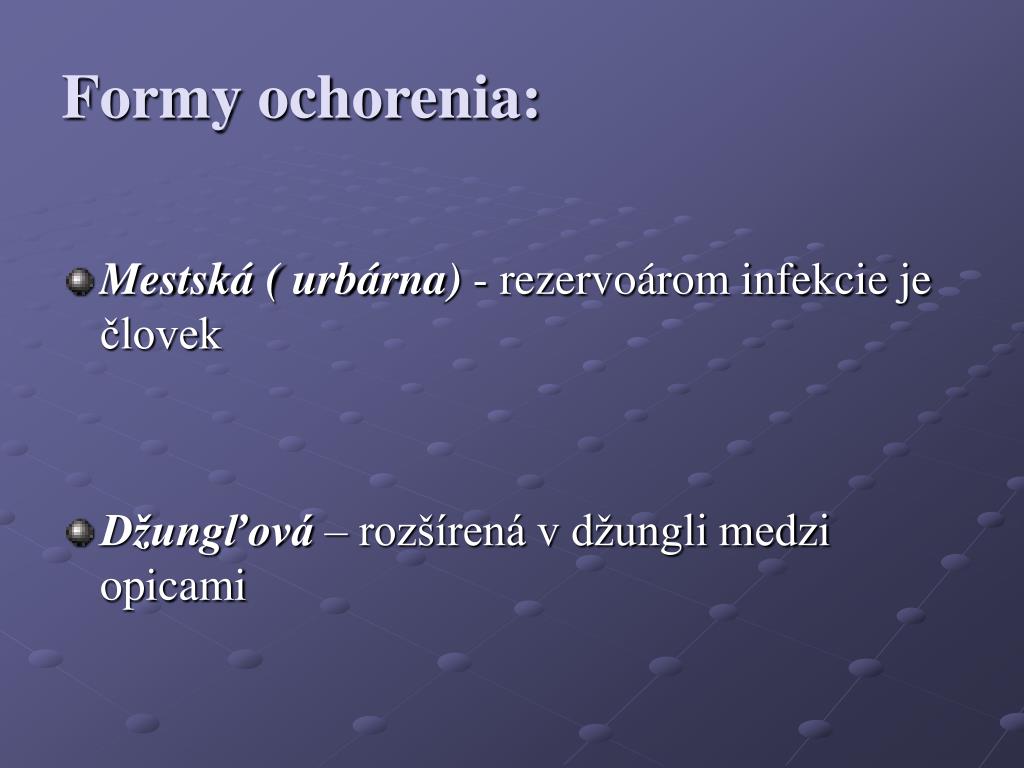 Formy ochorenia:

Mestská ( urbárna) - rezervoárom infekcie je človek

Džungľová – rozšírená v džungli medzi opicami